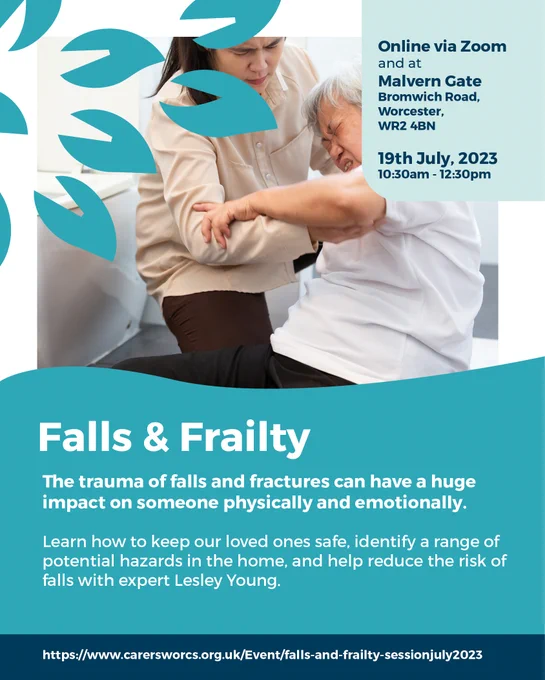 Online via Zoom
and at
Malvern Gate
Bromwich Road,
Worcester,
WR2 4BN

19th July, 2023
10:30am - 12:30pm

Falls & Frailty

The trauma of falls and fractures can have a huge impact on someone physically and emotionally.

Learn how to keep our loved ones safe, identify a range of potential hazards in the home, and help reduce the risk of falls with expert Lesley Young.

https://www.carersworcs.org.uk/Event/falls-and-frailty-sessionjuly2023